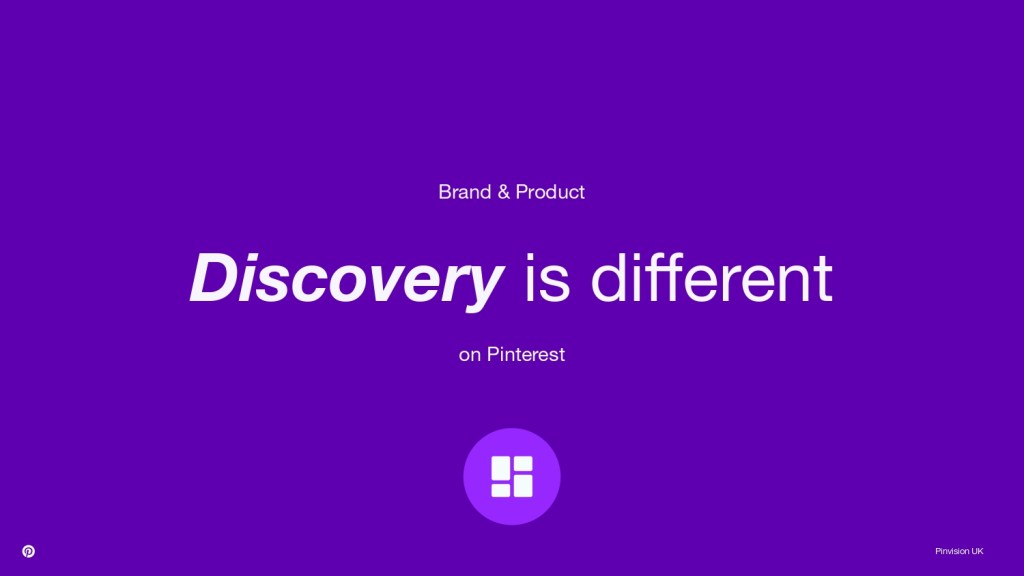 Brand & Product

Discovery is different

on Pinterest

Pinvision UK